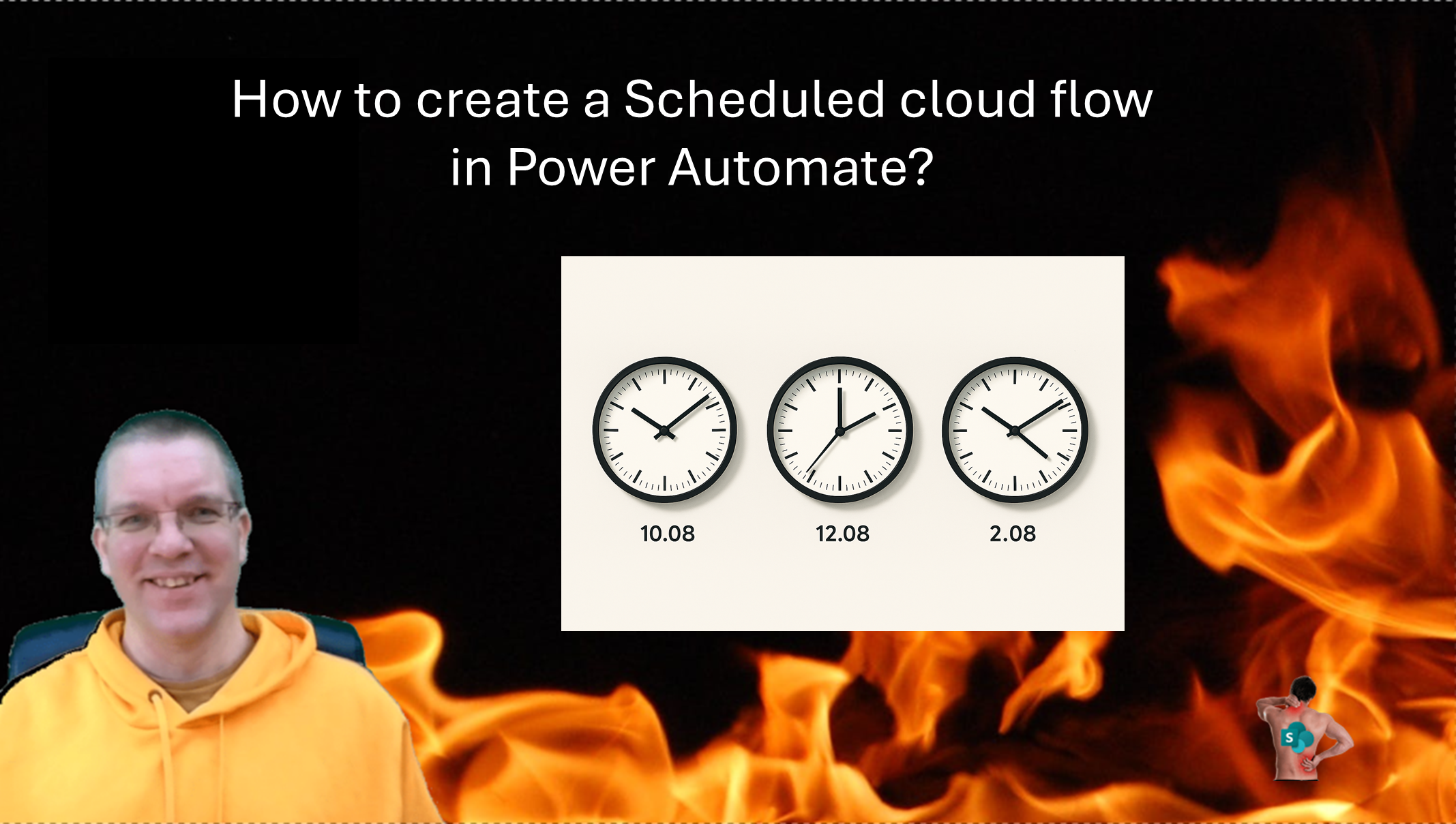 How to create a Scheduled cloud flow in Power Automate?

10.08

12.08

2.08

S